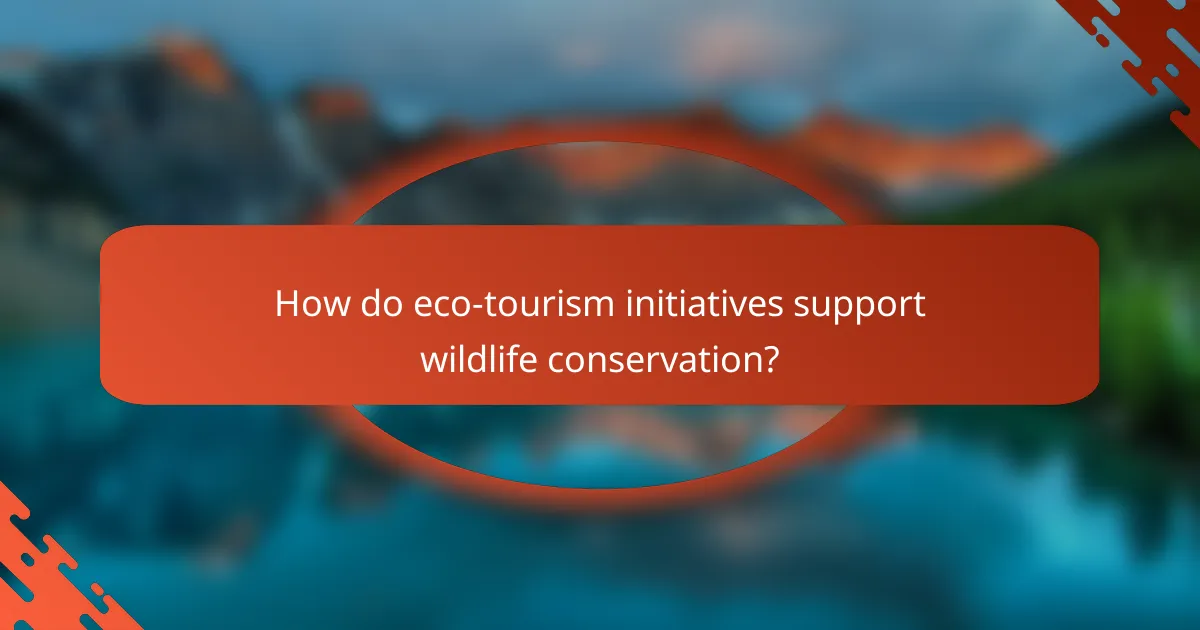 How do eco-tourism initiatives support wildlife conservation?